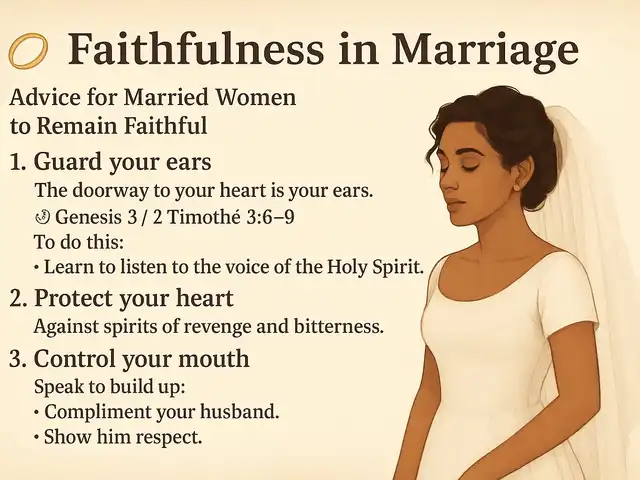 Faithfulness in Marriage

Advice for Married Women to Remain Faithful

1. Guard your ears
The doorway to your heart is your ears.
Genesis 3 / 2 Timothé 3:6–9
To do this:
• Learn to listen to the voice of the Holy Spirit.

2. Protect your heart
Against spirits of revenge and bitterness.

3. Control your mouth
Speak to build up:
• Compliment your husband.
• Show him respect.